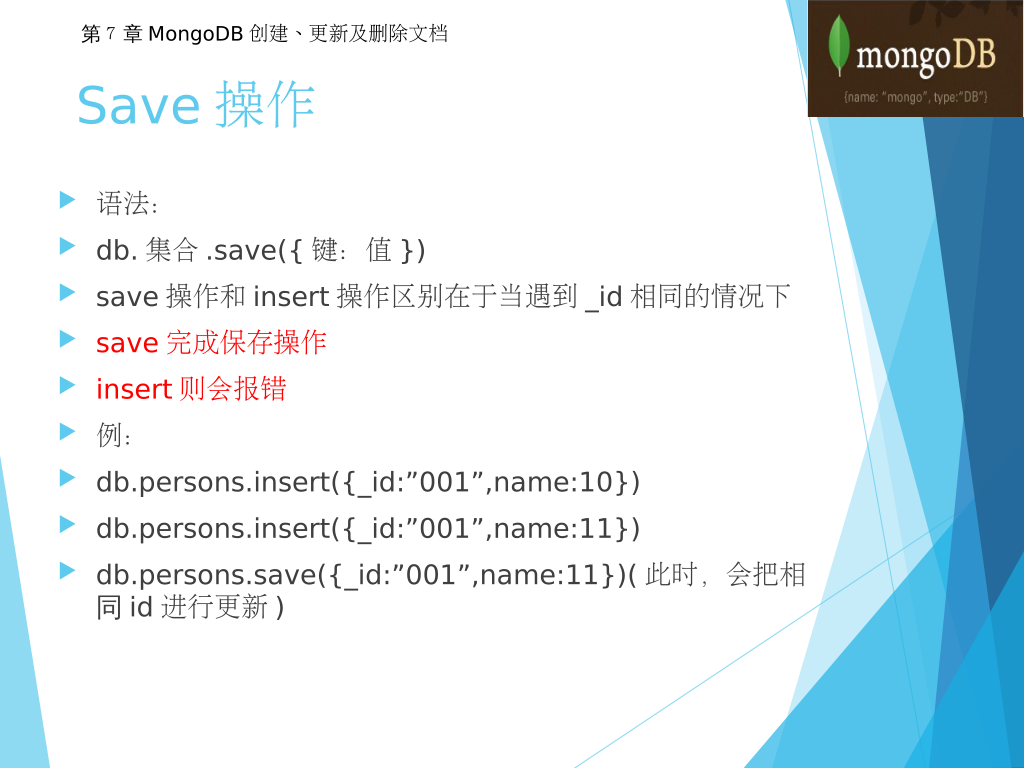 第 7 章 MongoDB 创建、更新及删除文档

mongoDB
{name: "mongo", type:"DB"}

Save 操作

语法：

db. 集合 .save({ 键：值 })

save 操作和 insert 操作区别在于当遇到 _id 相同的情况下

save 完成保存操作

insert 则会报错

例：

db.persons.insert({_id:”001”,name:10})

db.persons.insert({_id:”001”,name:11})

db.persons.save({_id:”001”,name:11})( 此时，会把相同 id 进行更新 )